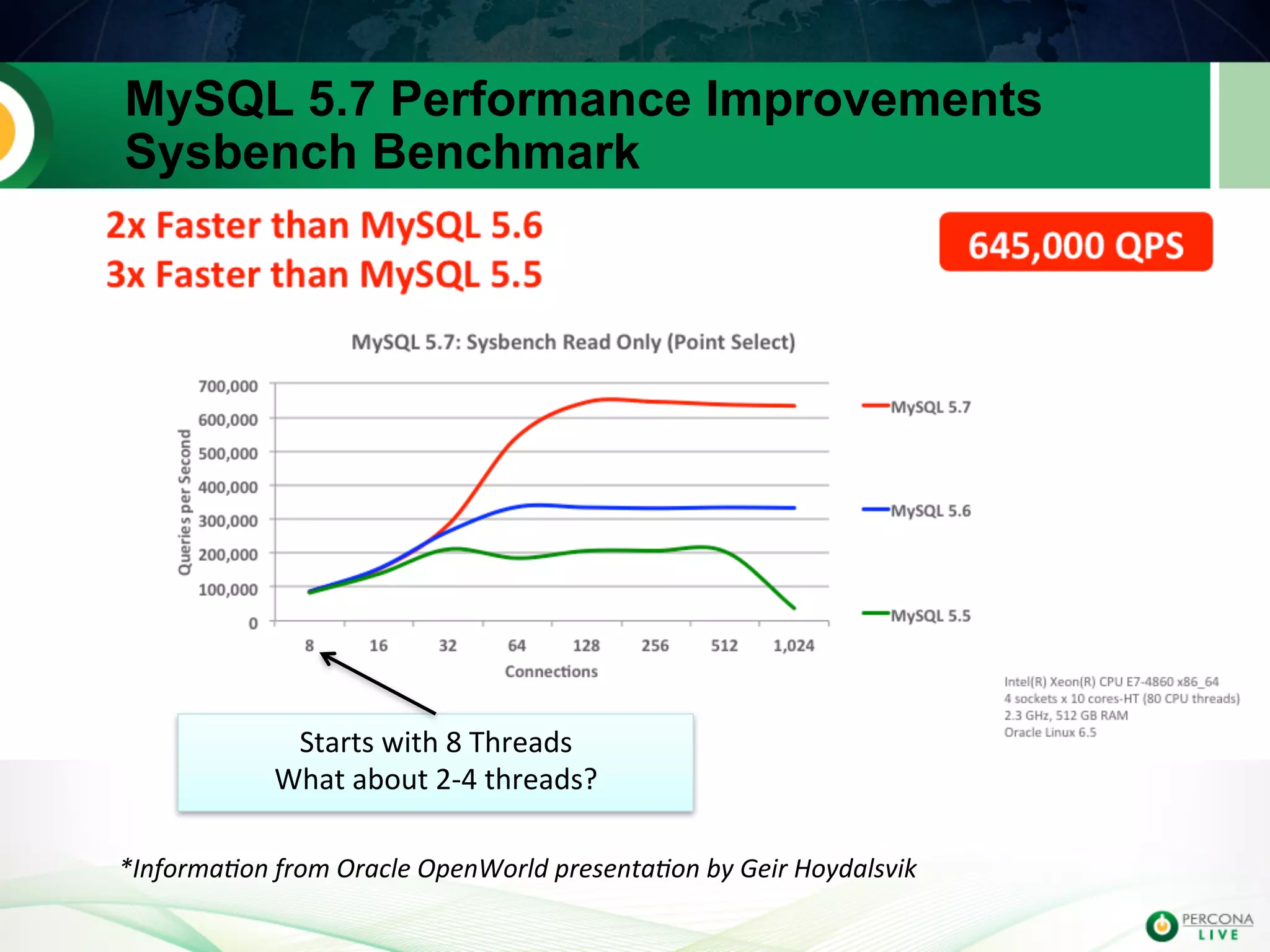 MySQL 5.7 Performance Improvements
Sysbench Benchmark

2x Faster than MySQL 5.6
3x Faster than MySQL 5.5

645,000 QPS

MySQL 5.7: Sysbench Read Only (Point Select)

Queries per Second

700,000
600,000
500,000
400,000
300,000
200,000
100,000
0

8
16
32
64
128
256
512
1,024

Connections

MySQL 5.7
MySQL 5.6
MySQL 5.5

Intel(R) Xeon(R) CPU E7-4860 x86_64
4 sockets x 10 cores-HT (80 CPU threads)
2.3 GHz, 512 GB RAM
Oracle Linux 6.5

Starts with 8 Threads
What about 2-4 threads?

*Information from Oracle OpenWorld presentation by Geir Hoydalsvik

PERCONA LIVE